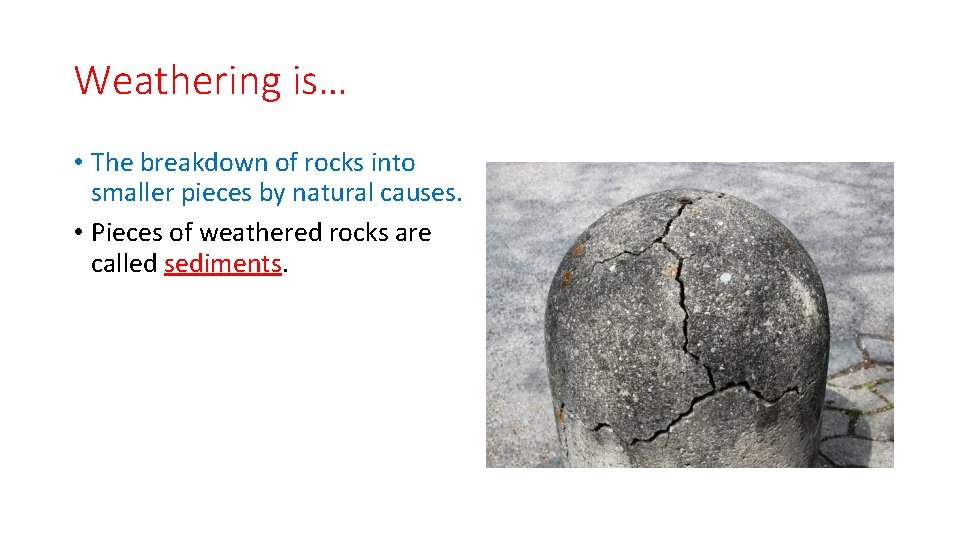 Weathering is…

• The breakdown of rocks into smaller pieces by natural causes.
• Pieces of weathered rocks are called sediments.